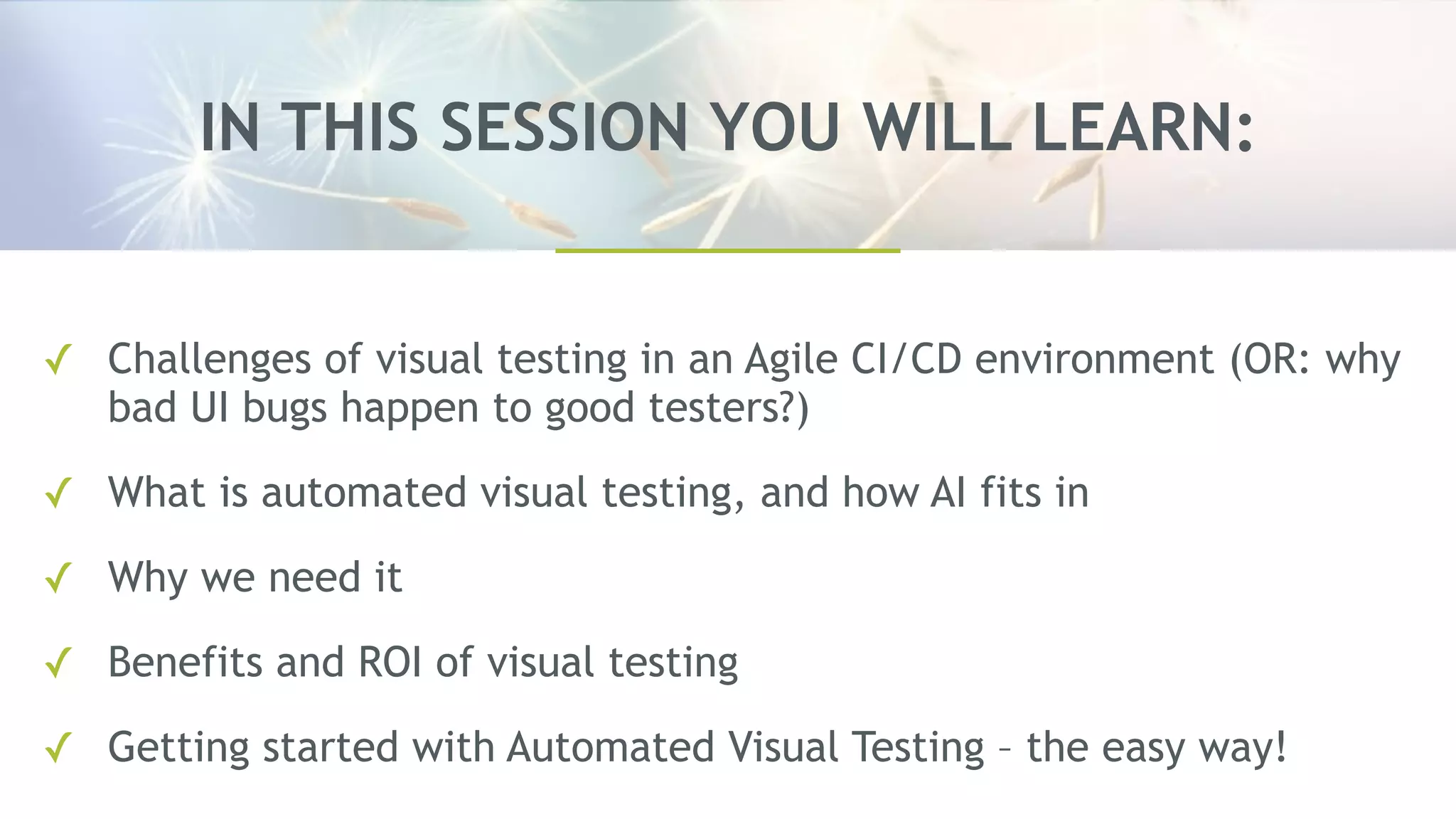 IN THIS SESSION YOU WILL LEARN:

✓ Challenges of visual testing in an Agile CI/CD environment (OR: why bad UI bugs happen to good testers?)

✓ What is automated visual testing, and how AI fits in

✓ Why we need it

✓ Benefits and ROI of visual testing

✓ Getting started with Automated Visual Testing – the easy way!